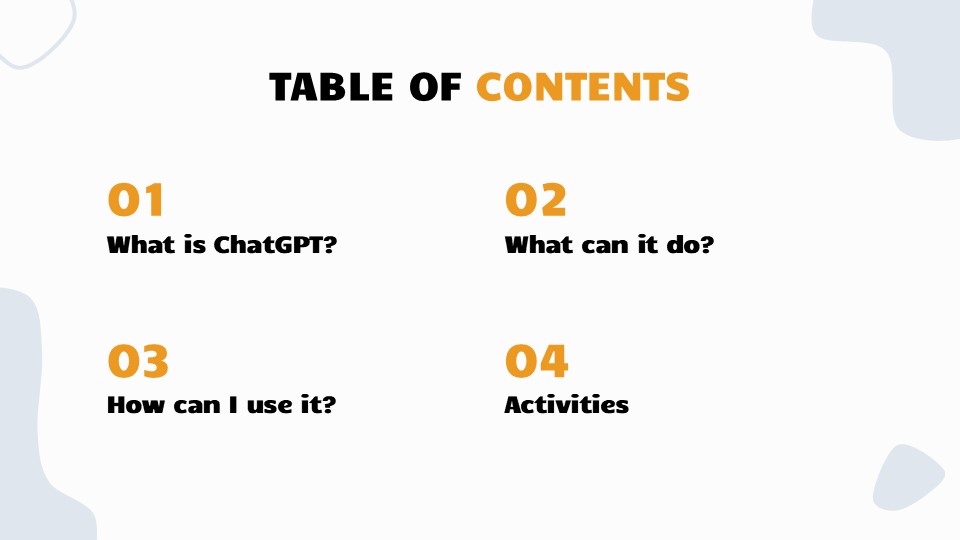 TABLE OF CONTENTS

01
What is ChatGPT?

02
What can it do?

03
How can I use it?

04
Activities